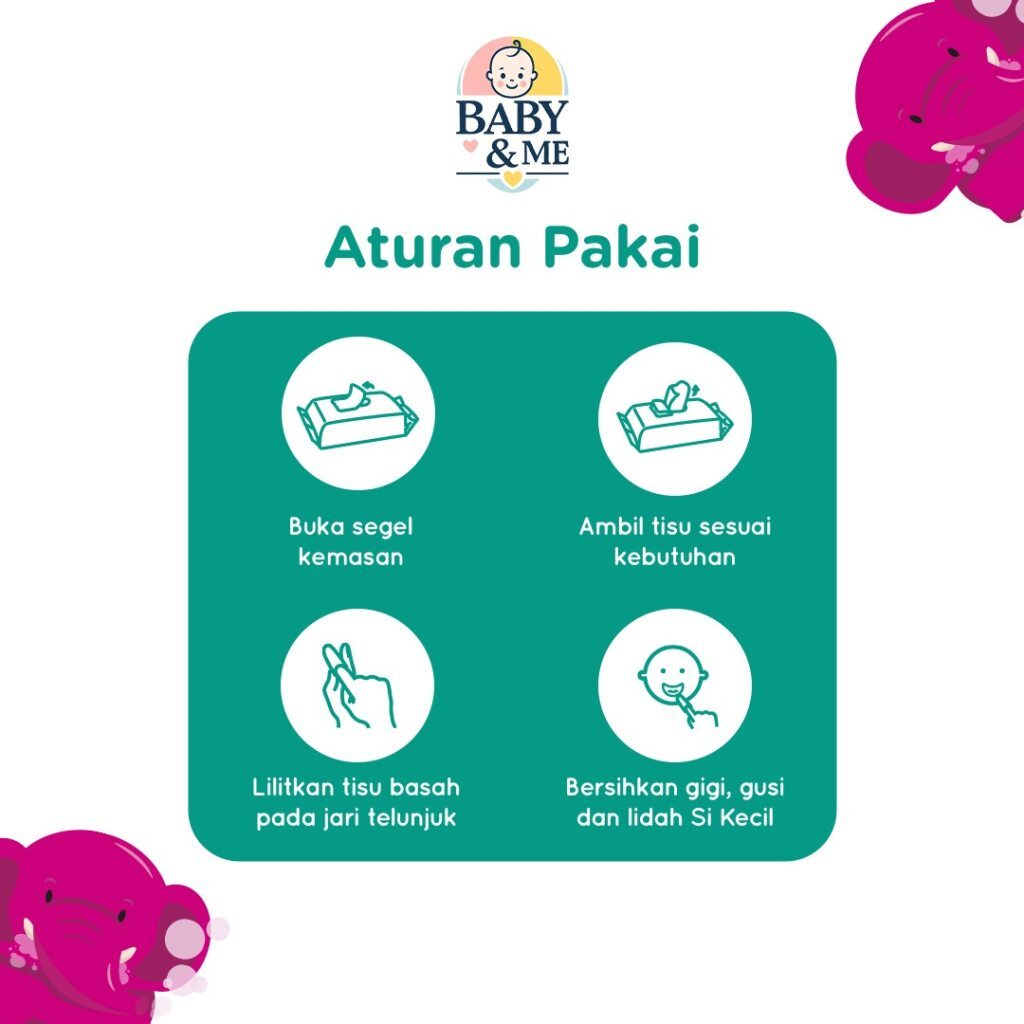 BABY & ME

Aturan Pakai

Buka segel kemasan

Ambil tisu sesuai kebutuhan

Lilitkan tisu basah pada jari telunjuk

Bersihkan gigi, gusi dan lidah Si Kecil